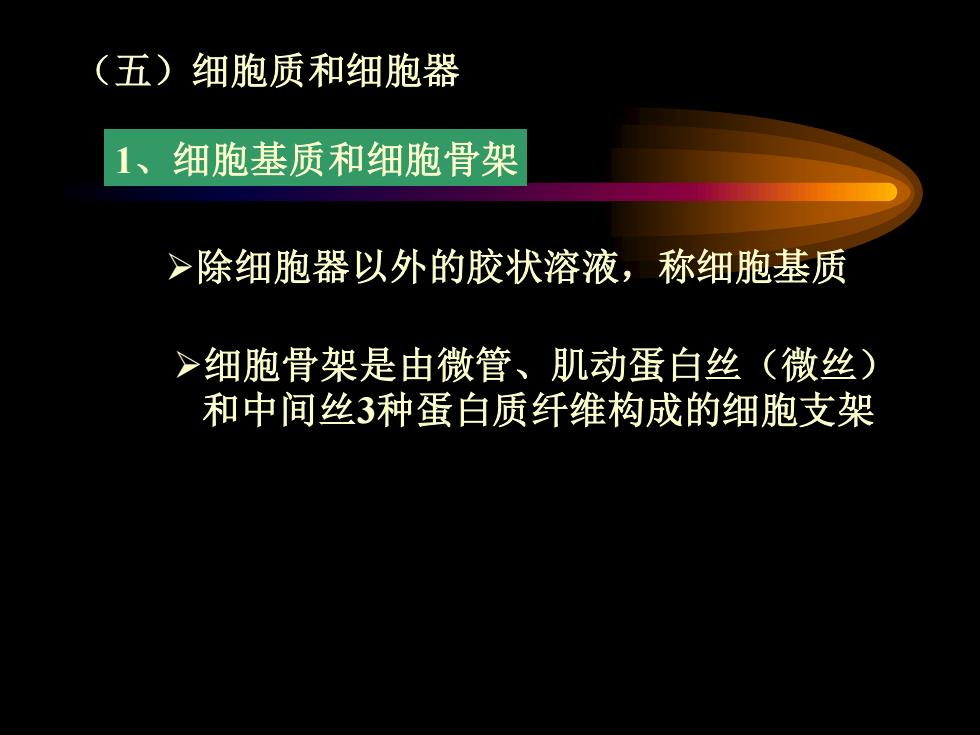 （五）细胞质和细胞器

1、细胞基质和细胞骨架

➢除细胞器以外的胶状溶液，称细胞基质

➢细胞骨架是由微管、肌动蛋白丝（微丝）和中间丝3种蛋白质纤维构成的细胞支架